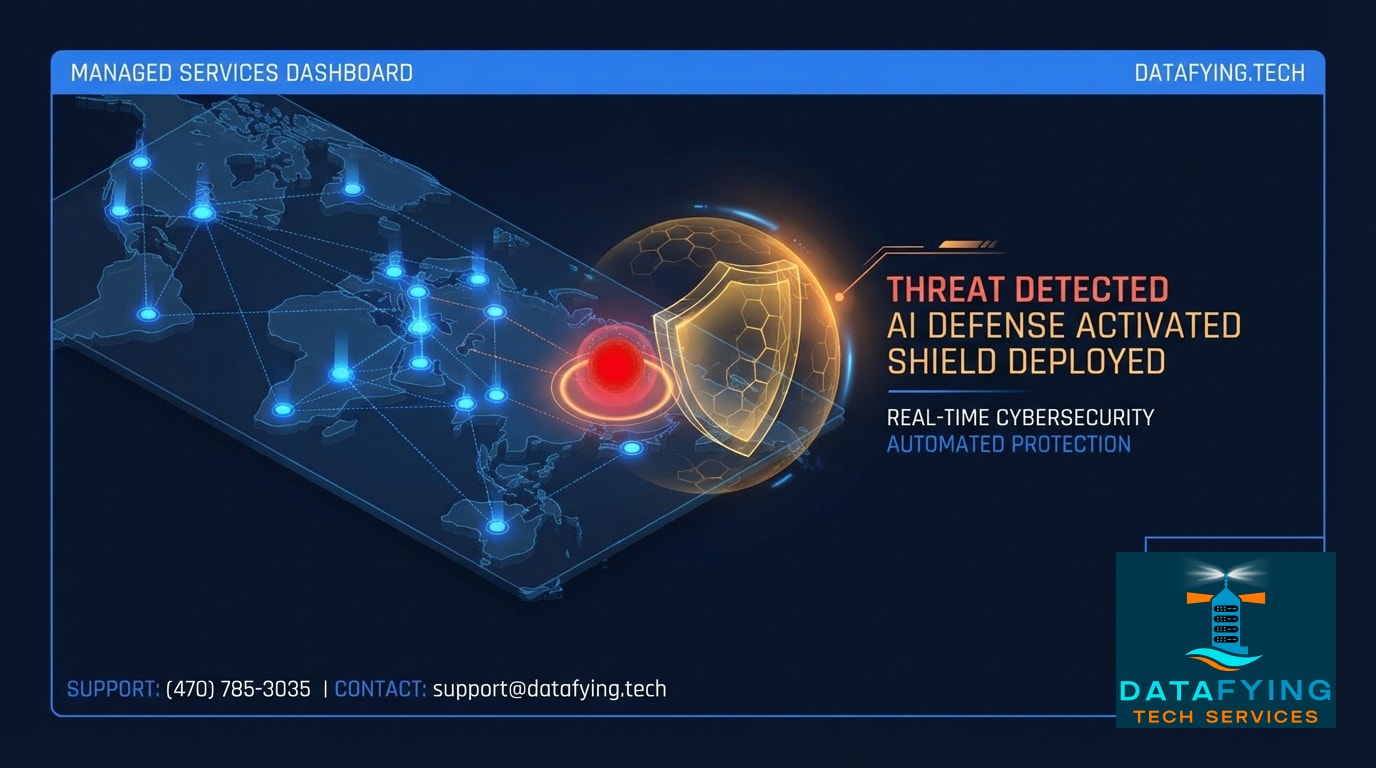 MANAGED SERVICES DASHBOARD

DATAFYING.TECH

THREAT DETECTED
AI DEFENSE ACTIVATED
SHIELD DEPLOYED

REAL-TIME CYBERSECURITY
AUTOMATED PROTECTION

SUPPORT: (470) 785-3035 | CONTACT: support@datafying.tech

DATAFYING
TECH SERVICES